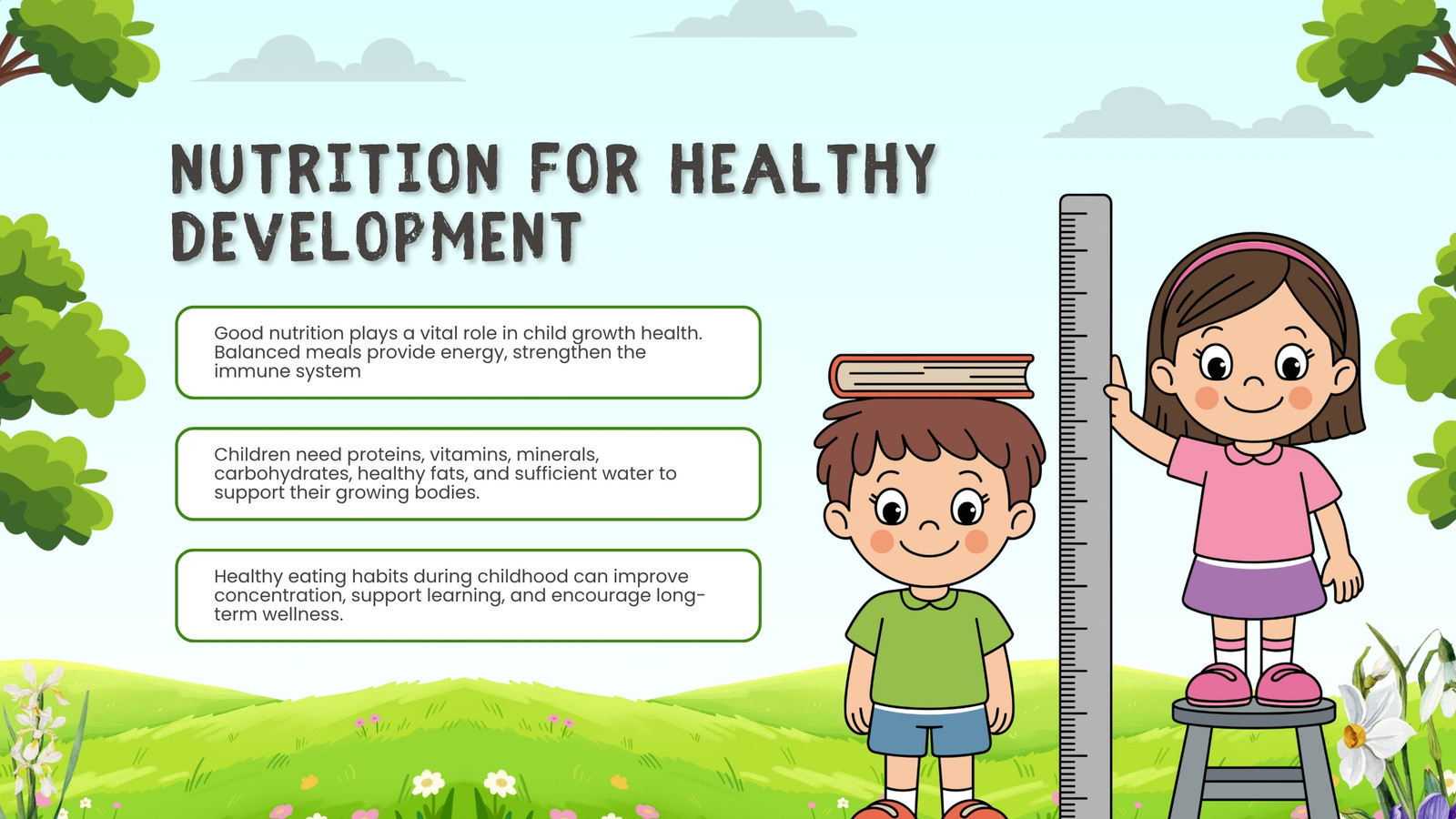 NUTRITION FOR HEALTHY DEVELOPMENT

Good nutrition plays a vital role in child growth health. Balanced meals provide energy, strengthen the immune system

Children need proteins, vitamins, minerals, carbohydrates, healthy fats, and sufficient water to support their growing bodies.

Healthy eating habits during childhood can improve concentration, support learning, and encourage long-term wellness.